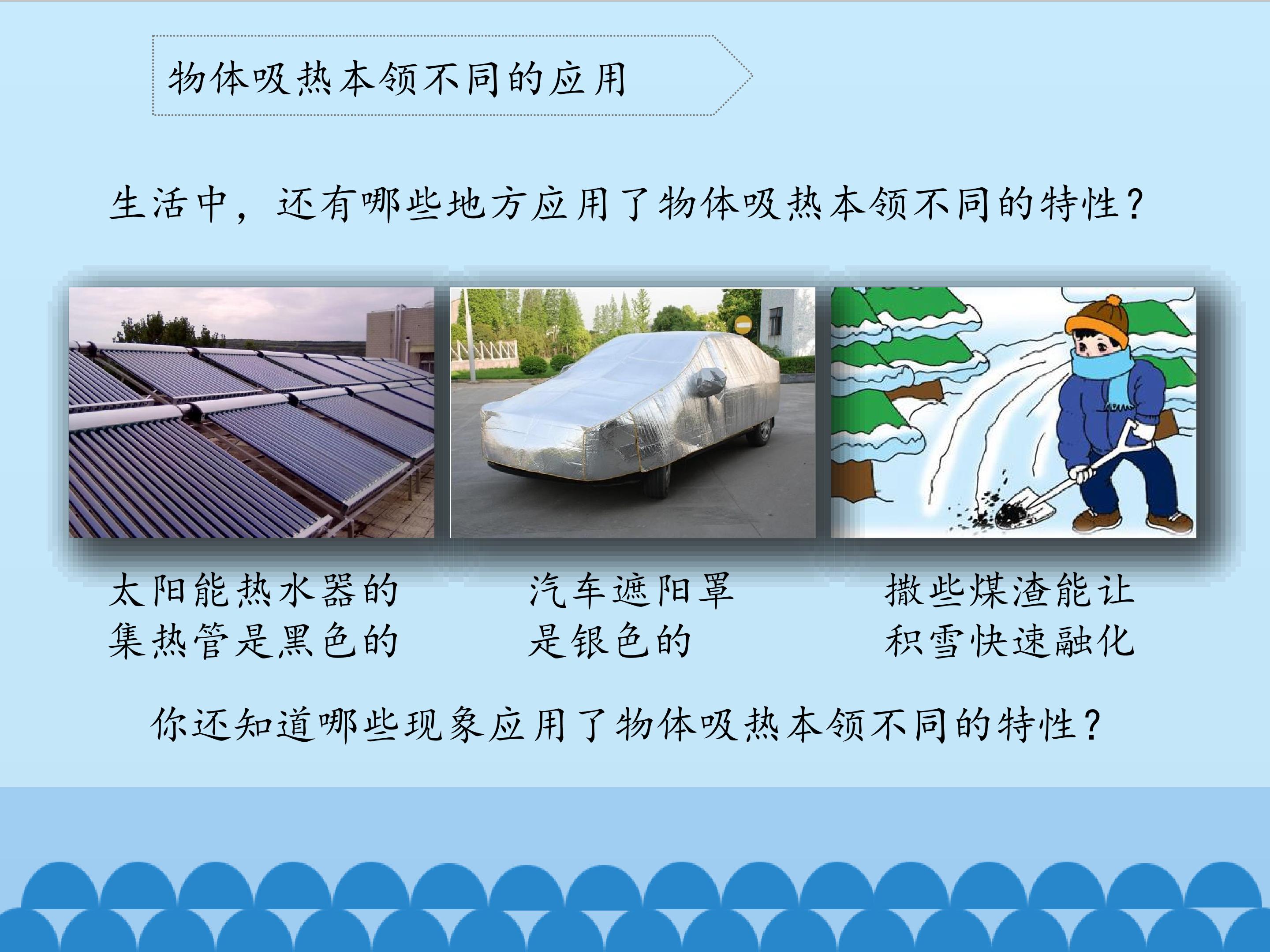 物体吸热本领不同的应用

生活中，还有哪些地方应用了物体吸热本领不同的特性？

太阳能热水器的集热管是黑色的

汽车遮阳罩是银色的

撒些煤渣能让积雪快速融化

你还知道哪些现象应用了物体吸热本领不同的特性？